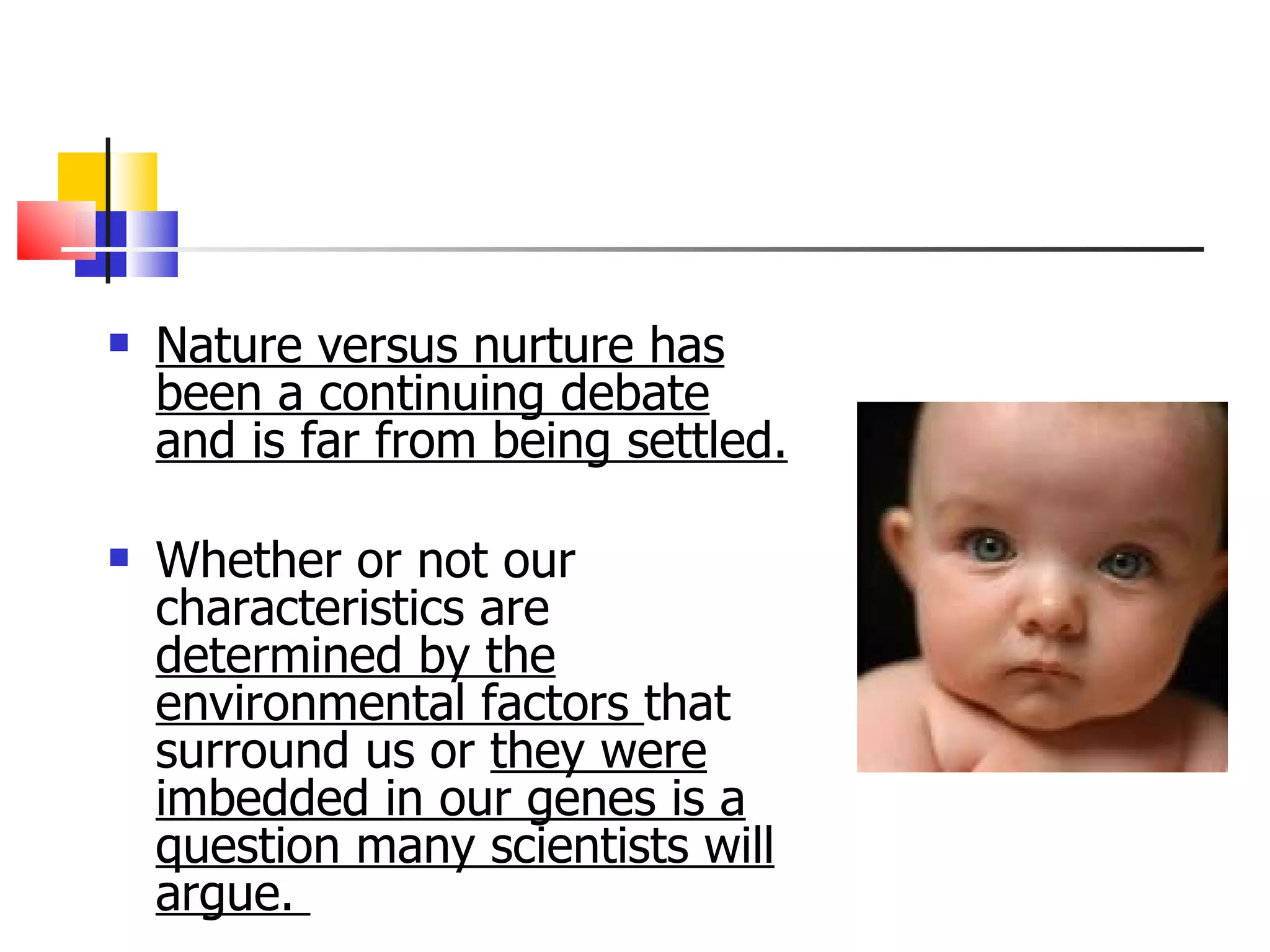 Nature versus nurture has been a continuing debate and is far from being settled.

Whether or not our characteristics are determined by the environmental factors that surround us or they were imbedded in our genes is a question many scientists will argue.